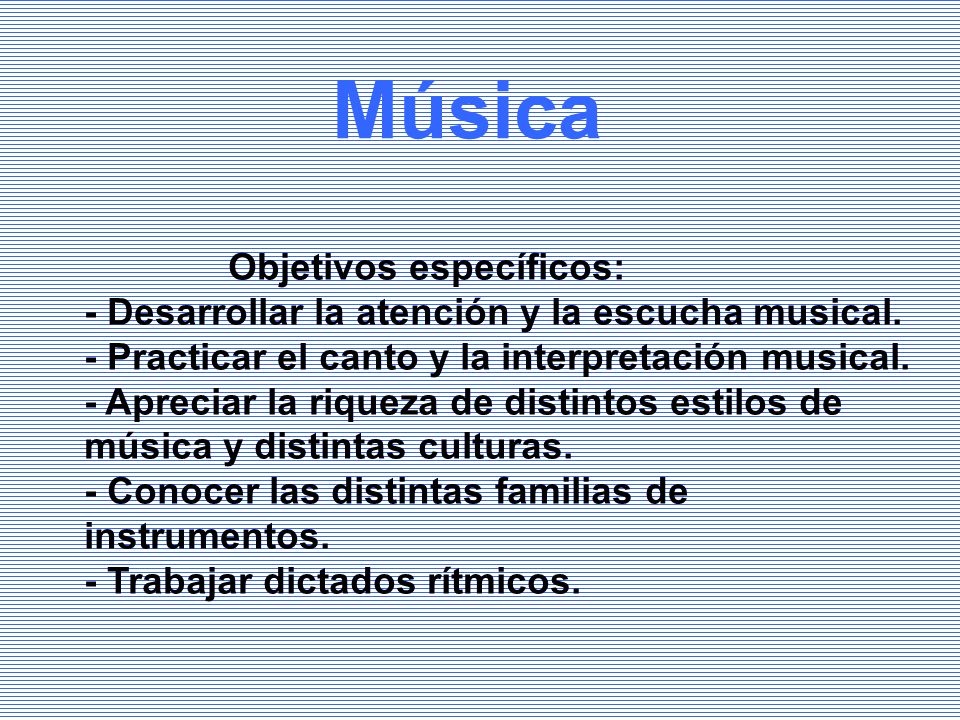 Música

Objetivos específicos:
- Desarrollar la atención y la escucha musical.
- Practicar el canto y la interpretación musical.
- Apreciar la riqueza de distintos estilos de música y distintas culturas.
- Conocer las distintas familias de instrumentos.
- Trabajar dictados rítmicos.